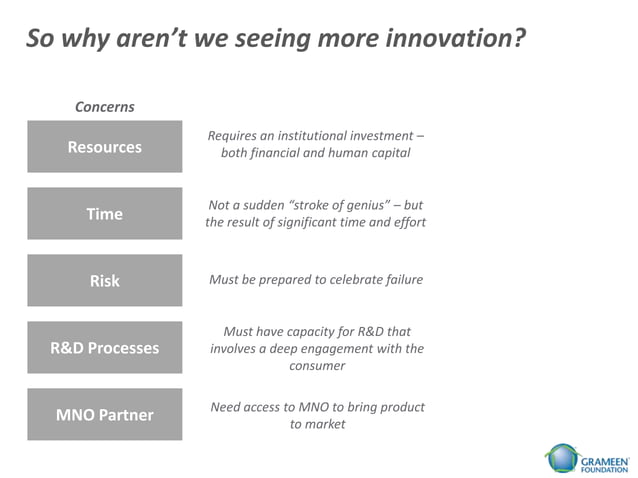 So why aren't we seeing more innovation?

Concerns

Resources

Requires an institutional investment – both financial and human capital

Time

Not a sudden "stroke of genius" – but the result of significant time and effort

Risk

Must be prepared to celebrate failure

R&D Processes

Must have capacity for R&D that involves a deep engagement with the consumer

MNO Partner

Need access to MNO to bring product to market

GRAMEEN FOUNDATION